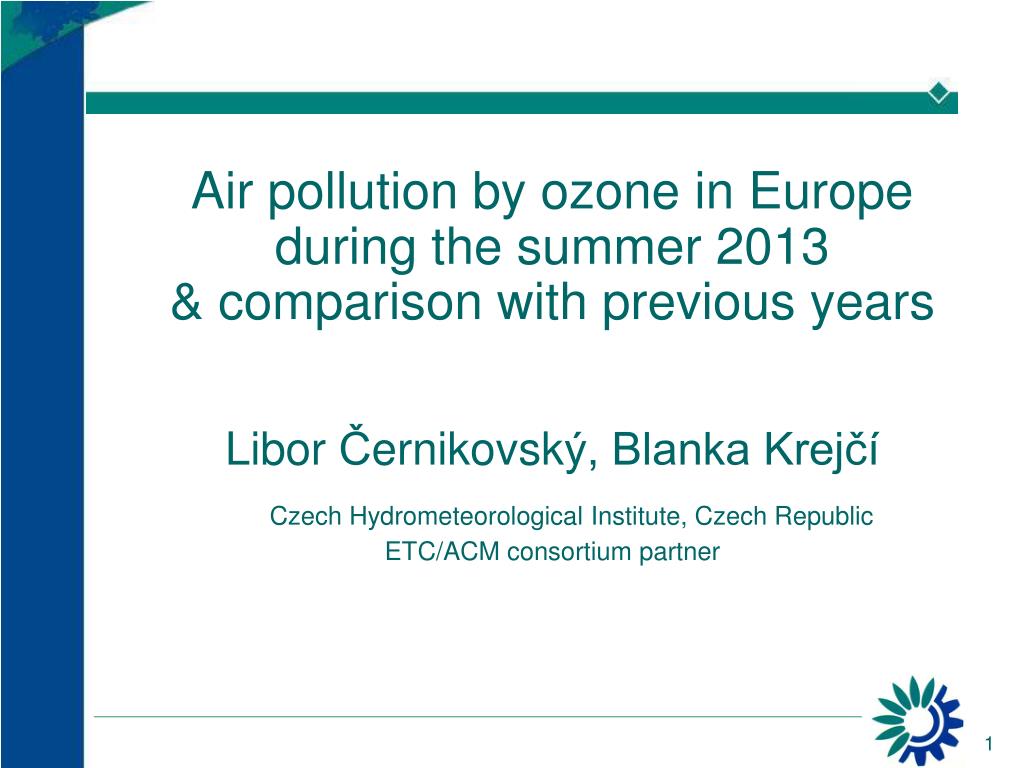 Air pollution by ozone in Europe during the summer 2013
& comparison with previous years

Libor Černikovský, Blanka Krejčí

Czech Hydrometeorological Institute, Czech Republic
ETC/ACM consortium partner

1